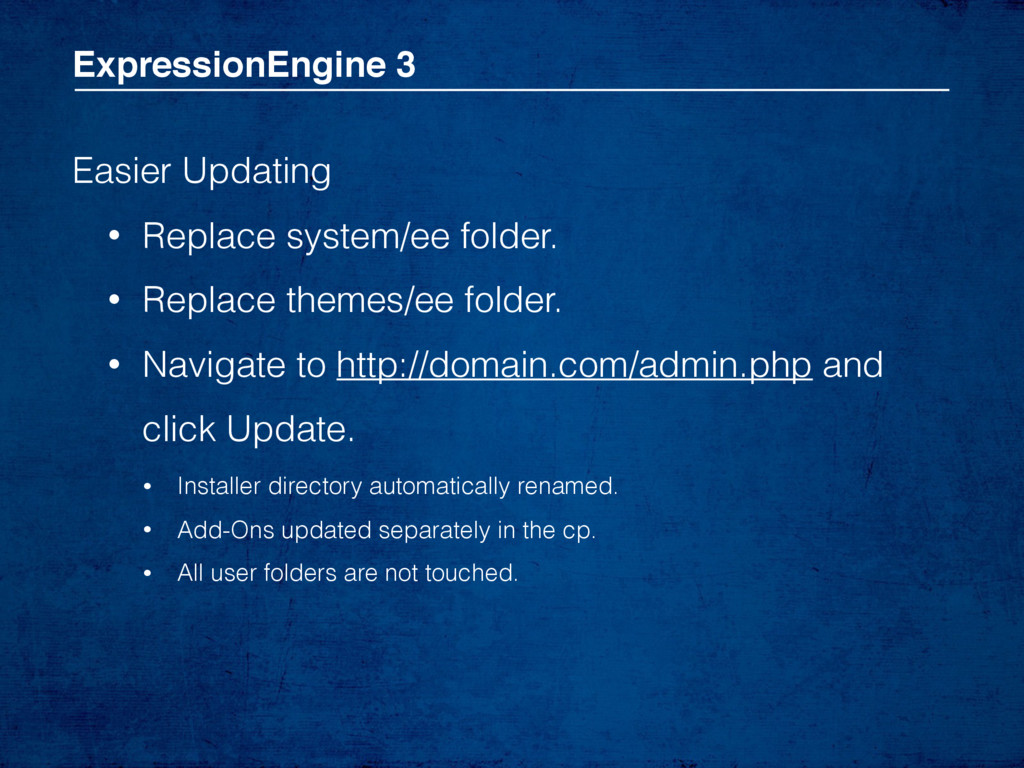 ExpressionEngine 3

Easier Updating

• Replace system/ee folder.

• Replace themes/ee folder.

• Navigate to http://domain.com/admin.php and click Update.

• Installer directory automatically renamed.

• Add-Ons updated separately in the cp.

• All user folders are not touched.